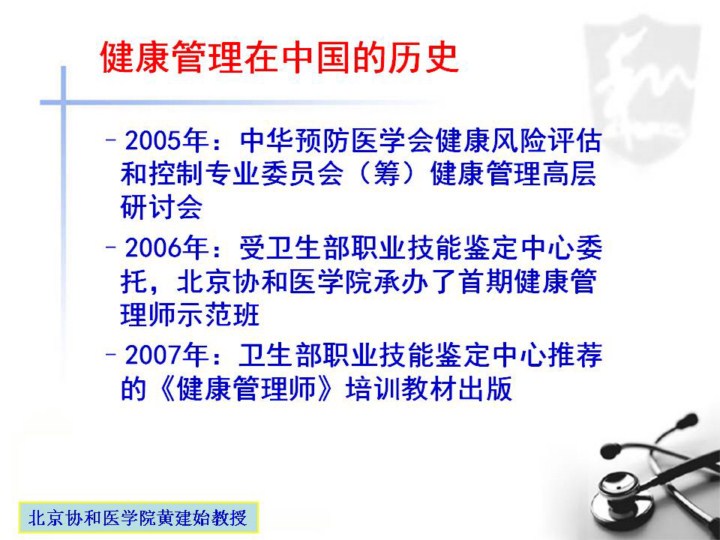 健康管理在中国的历史

– 2005年：中华预防医学会健康风险评估和控制专业委员会（筹）健康管理高层研讨会

– 2006年：受卫生部职业技能鉴定中心委托，北京协和医学院承办了首期健康管理师示范班

– 2007年：卫生部职业技能鉴定中心推荐的《健康管理师》培训教材出版

北京协和医学院黄建始教授